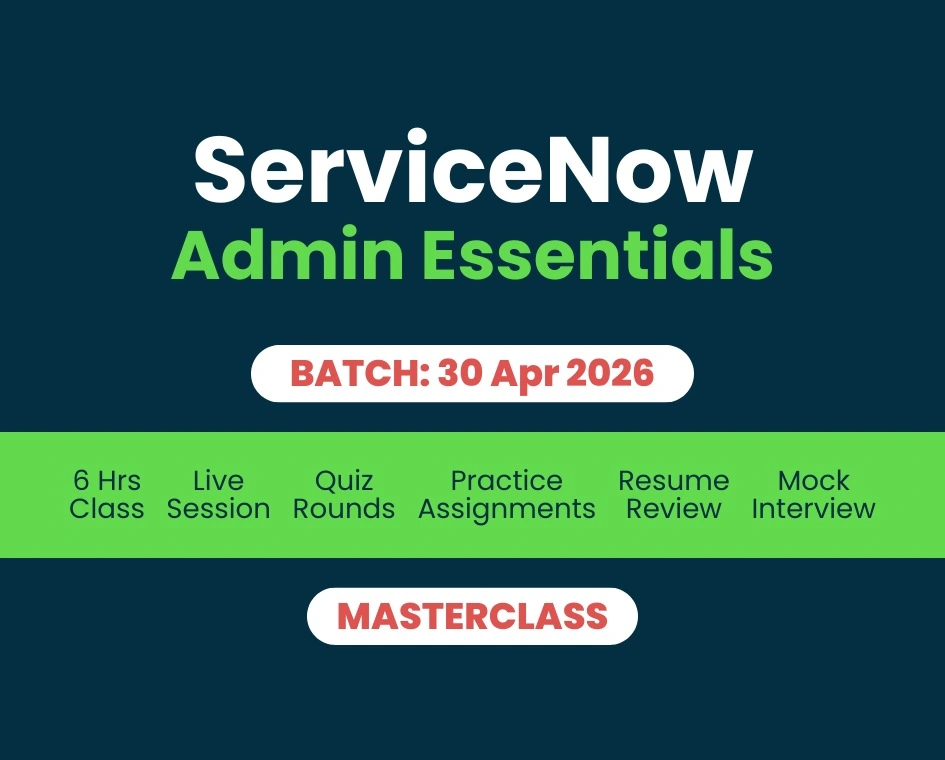 ServiceNow
Admin Essentials

BATCH: 30 Apr 2026

6 Hrs Class

Live Session

Quiz Rounds

Practice Assignments

Resume Review

Mock Interview

MASTERCLASS